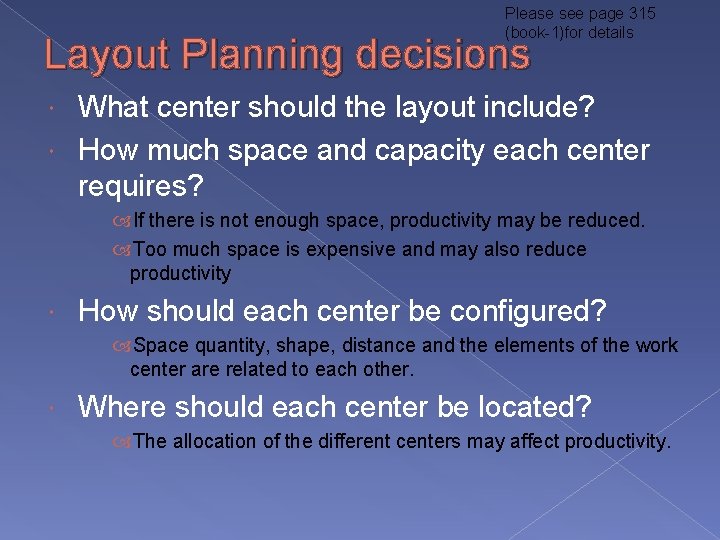 Please see page 315 (book-1)for details

Layout Planning decisions

What center should the layout include?

How much space and capacity each center requires?

If there is not enough space, productivity may be reduced.

Too much space is expensive and may also reduce productivity

How should each center be configured?

Space quantity, shape, distance and the elements of the work center are related to each other.

Where should each center be located?

The allocation of the different centers may affect productivity.